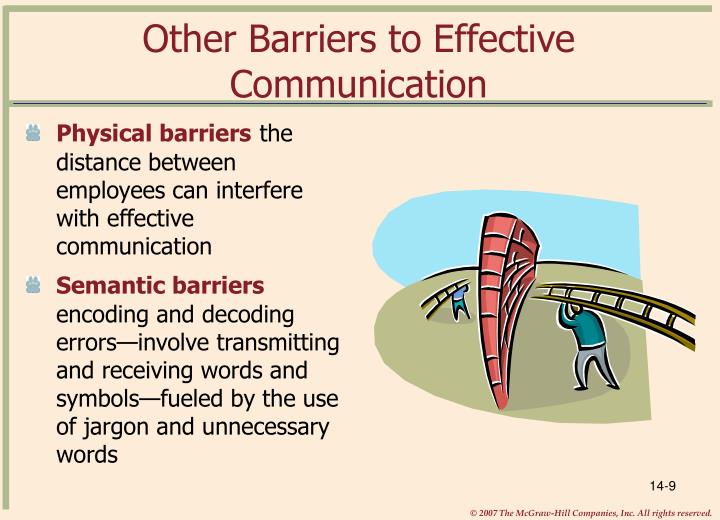 Other Barriers to Effective Communication

Physical barriers the distance between employees can interfere with effective communication

Semantic barriers encoding and decoding errors—involve transmitting and receiving words and symbols—fueled by the use of jargon and unnecessary words

14-9

© 2007 The McGraw-Hill Companies, Inc. All rights reserved.